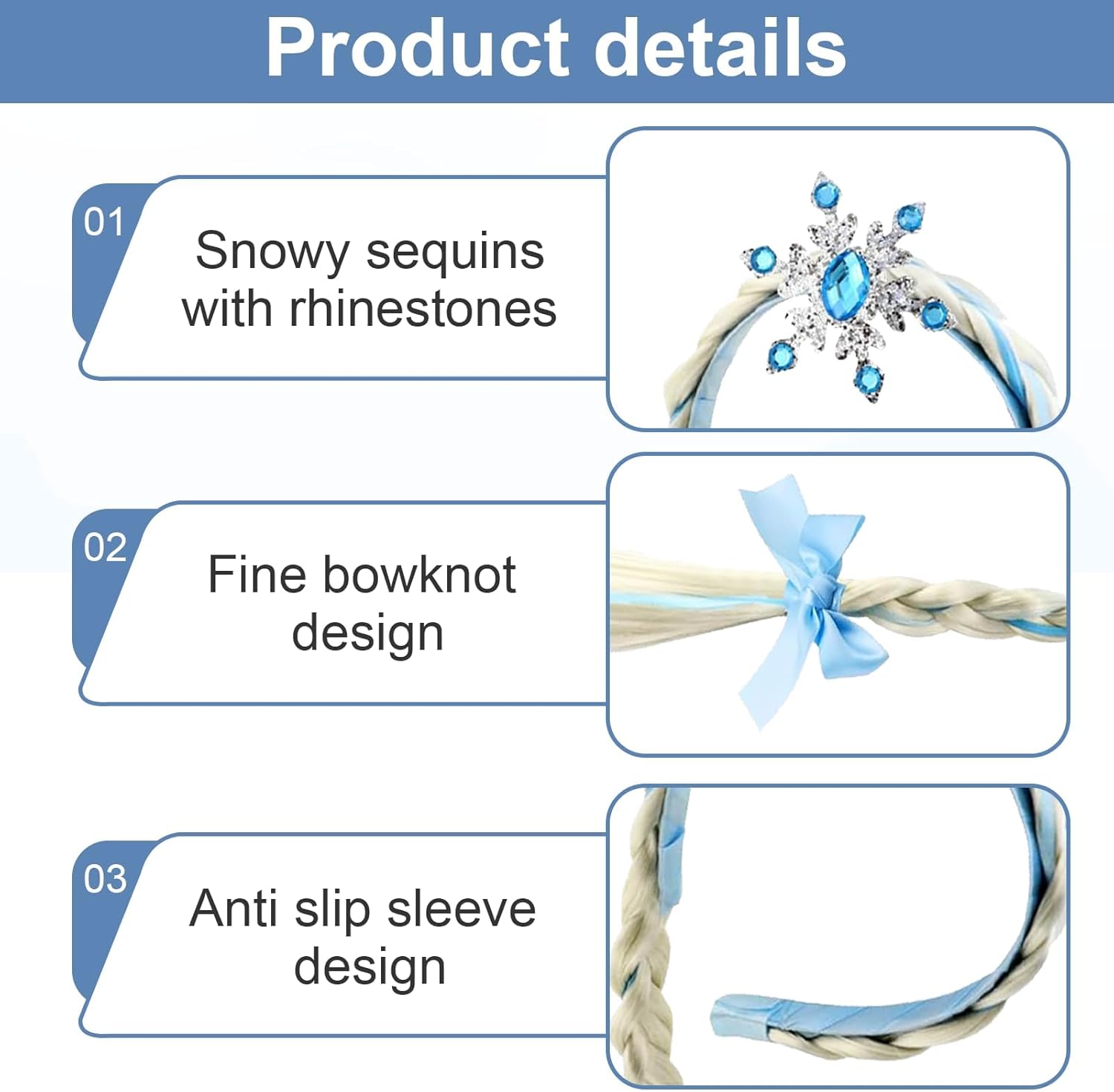 Product details

01
Snowy sequins with rhinestones

02
Fine bowknot design

03
Anti slip sleeve design